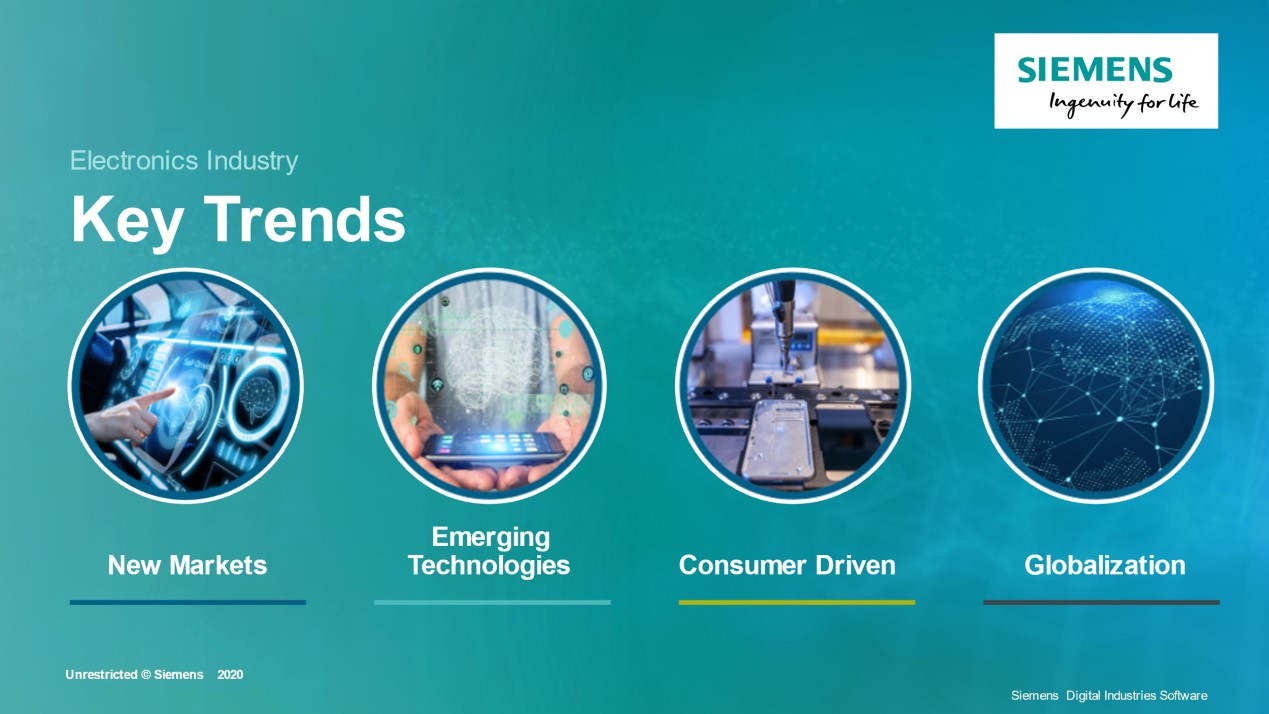 SIEMENS
Ingenuity for life

Electronics Industry

Key Trends

New Markets

Emerging Technologies

Consumer Driven

Globalization

Unrestricted © Siemens 2020

Siemens Digital Industries Software